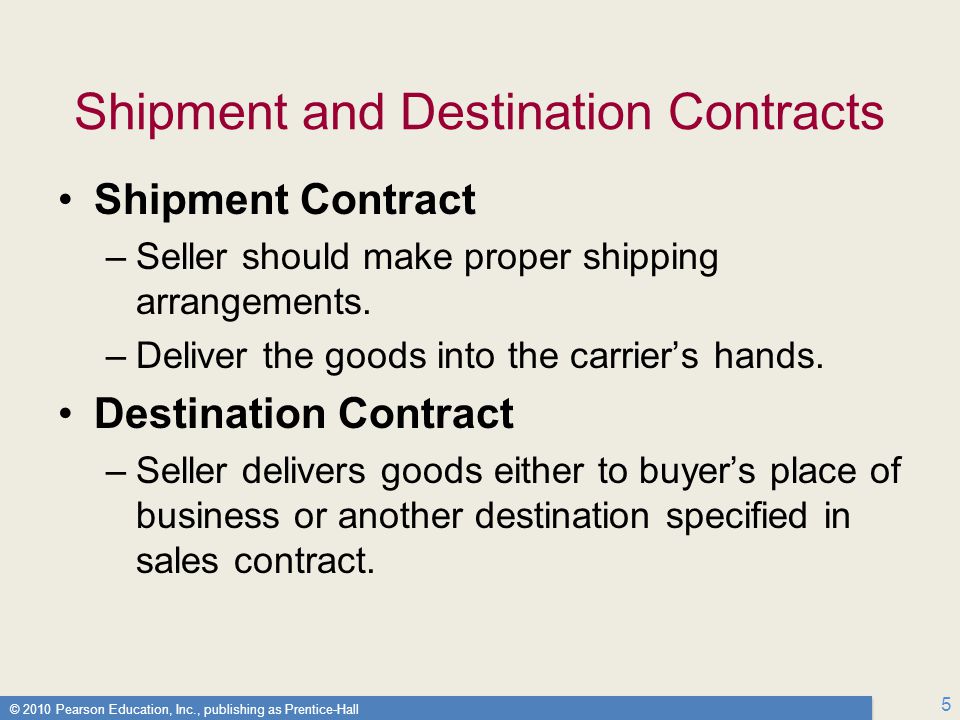 Shipment and Destination Contracts

• Shipment Contract
– Seller should make proper shipping arrangements.
– Deliver the goods into the carrier’s hands.

• Destination Contract
– Seller delivers goods either to buyer’s place of business or another destination specified in sales contract.

© 2010 Pearson Education, Inc., publishing as Prentice-Hall

5